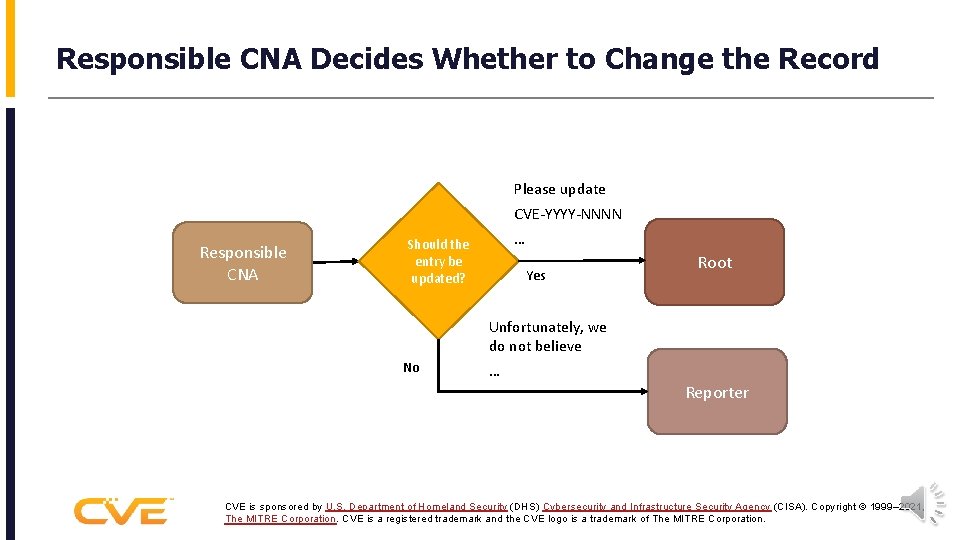 Responsible CNA Decides Whether to Change the Record

Responsible CNA

Should the entry be updated?

Please update CVE-YYYY-NNNN …

Yes

Root

Unfortunately, we do not believe …

No

Reporter

CVE

CVE is sponsored by U.S. Department of Homeland Security (DHS) Cybersecurity and Infrastructure Security Agency (CISA). Copyright © 1999–2021, The MITRE Corporation. CVE is a registered trademark and the CVE logo is a trademark of The MITRE Corporation.